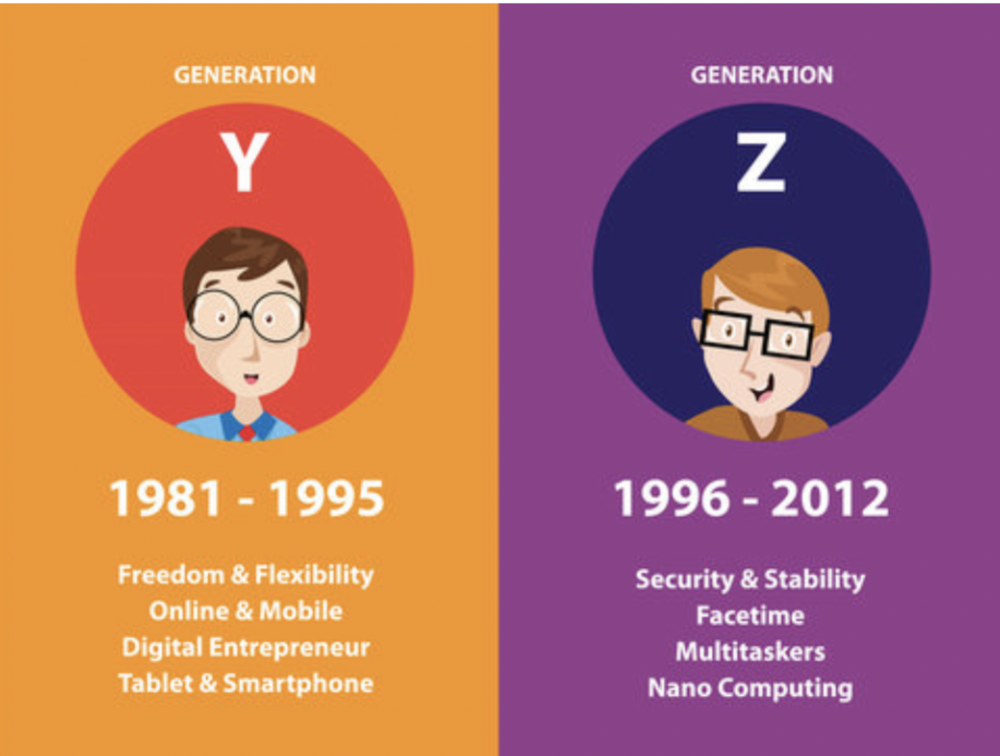 GENERATION

Y

1981 - 1995

Freedom & Flexibility
Online & Mobile
Digital Entrepreneur
Tablet & Smartphone

GENERATION

Z

1996 - 2012

Security & Stability
Facetime
Multitaskers
Nano Computing